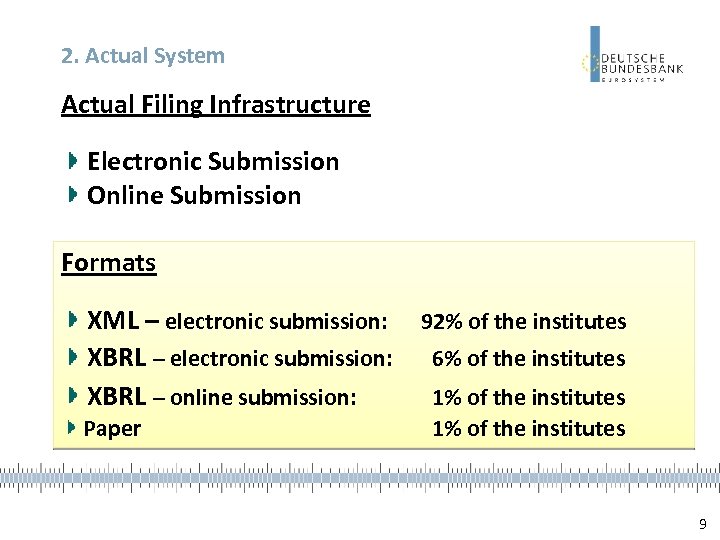 2. Actual System

DEUTSCHE BUNDESBANK EUROSYSTEM

Actual Filing Infrastructure

Electronic Submission
Online Submission

Formats

XML – electronic submission: 92% of the institutes
XBRL – electronic submission: 6% of the institutes
XBRL – online submission: 1% of the institutes
Paper 1% of the institutes

9